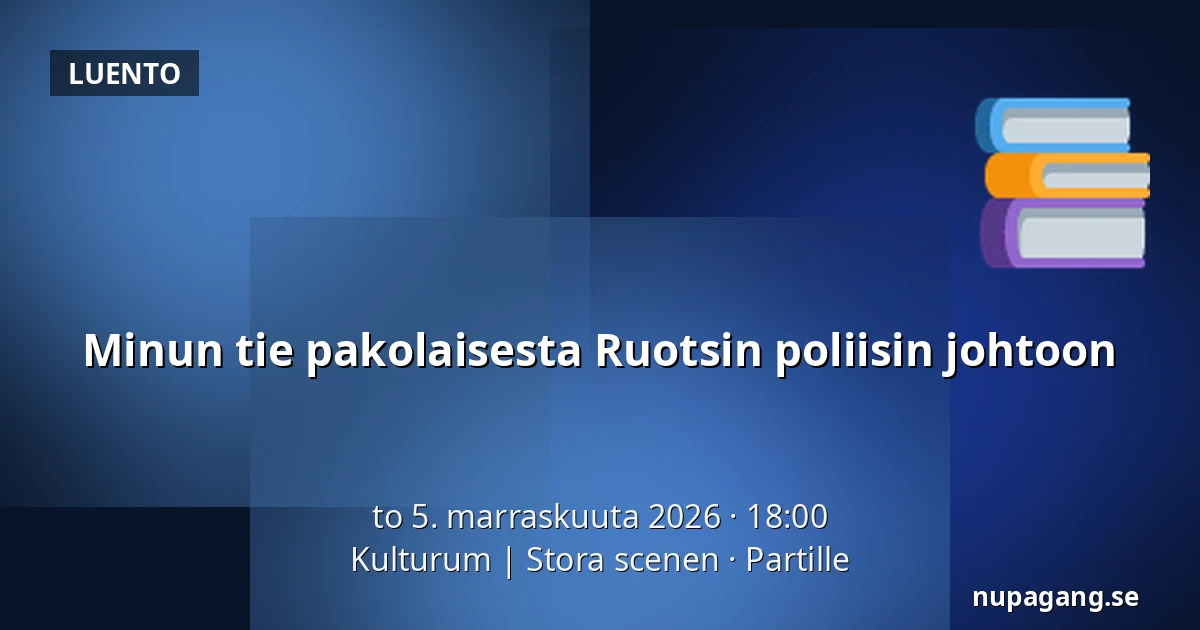 LUENTO

Minun tie pakolaisesta Ruotsin poliisin johtoon

to 5. marraskuuta 2026 · 18:00
Kulturum | Stora scenen · Partille

nupagang.se